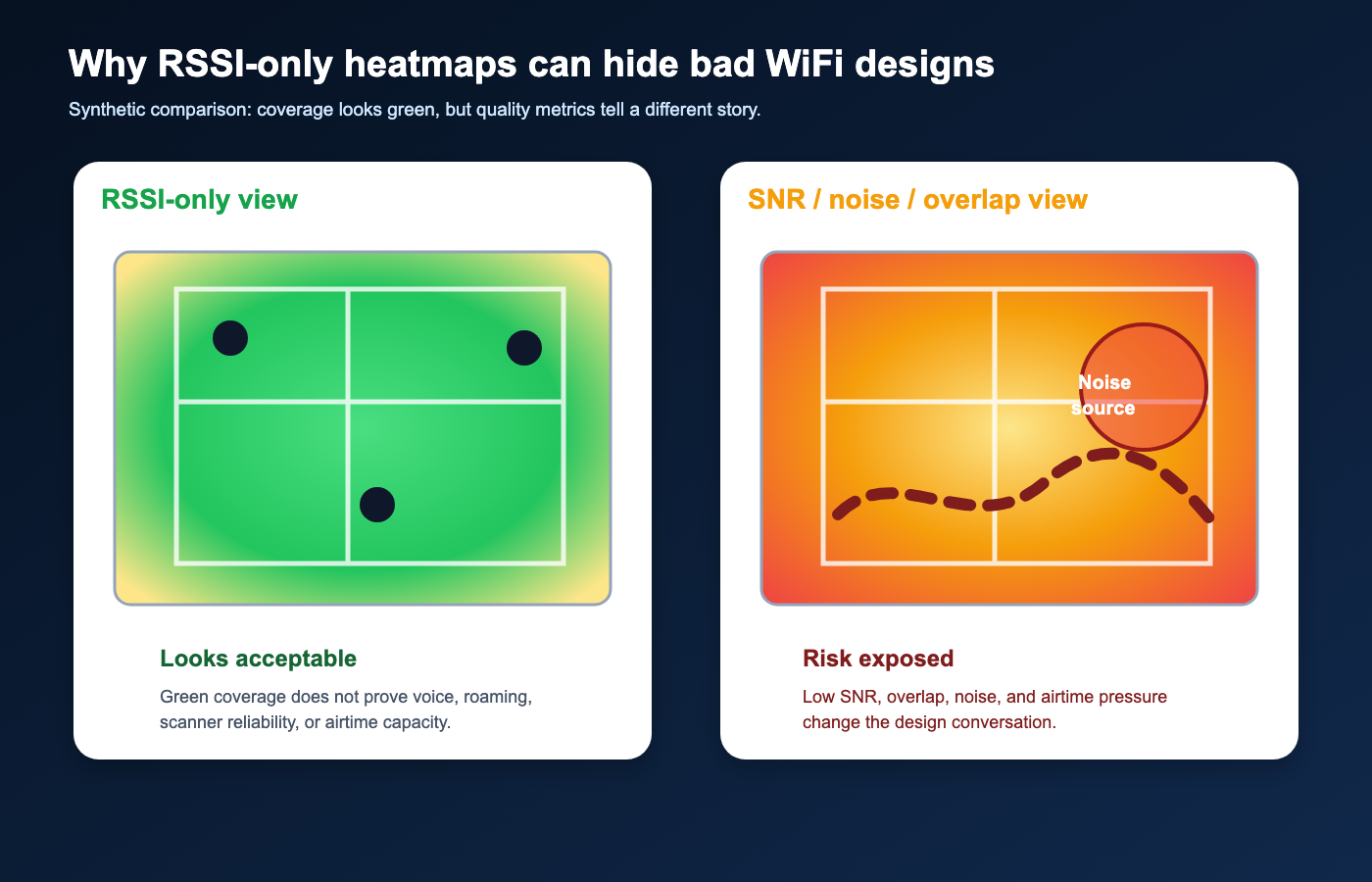 Why RSSI-only heatmaps can hide bad WiFi designs

Synthetic comparison: coverage looks green, but quality metrics tell a different story.

RSSI-only view

Looks acceptable

Green coverage does not prove voice, roaming, scanner reliability, or airtime capacity.

SNR / noise / overlap view

Noise source

Risk exposed

Low SNR, overlap, noise, and airtime pressure change the design conversation.